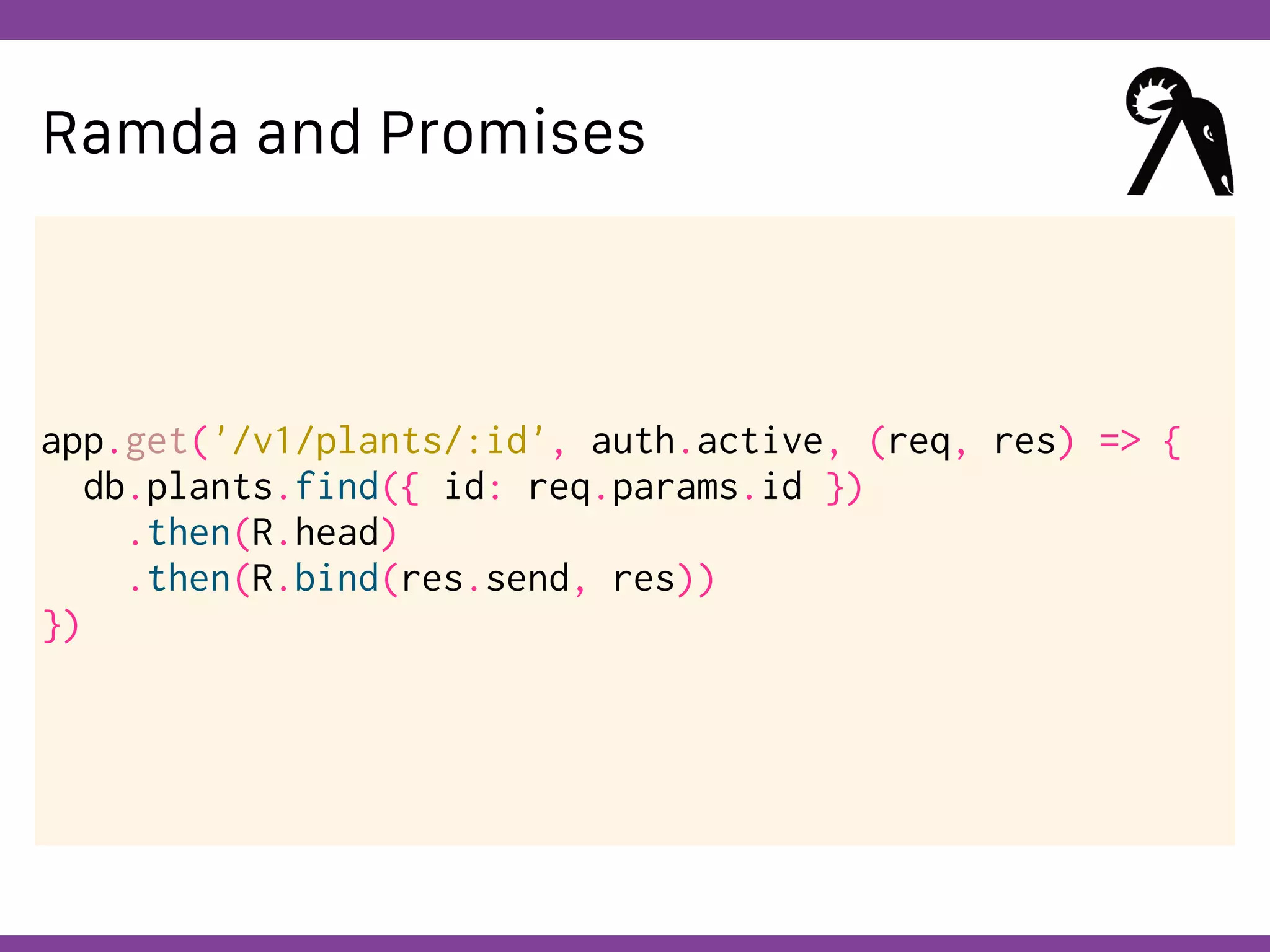 Ramda and Promises

app.get('/v1/plants/:id', auth.active, (req, res) => {
  db.plants.find({ id: req.params.id })
    .then(R.head)
    .then(R.bind(res.send, res))
})